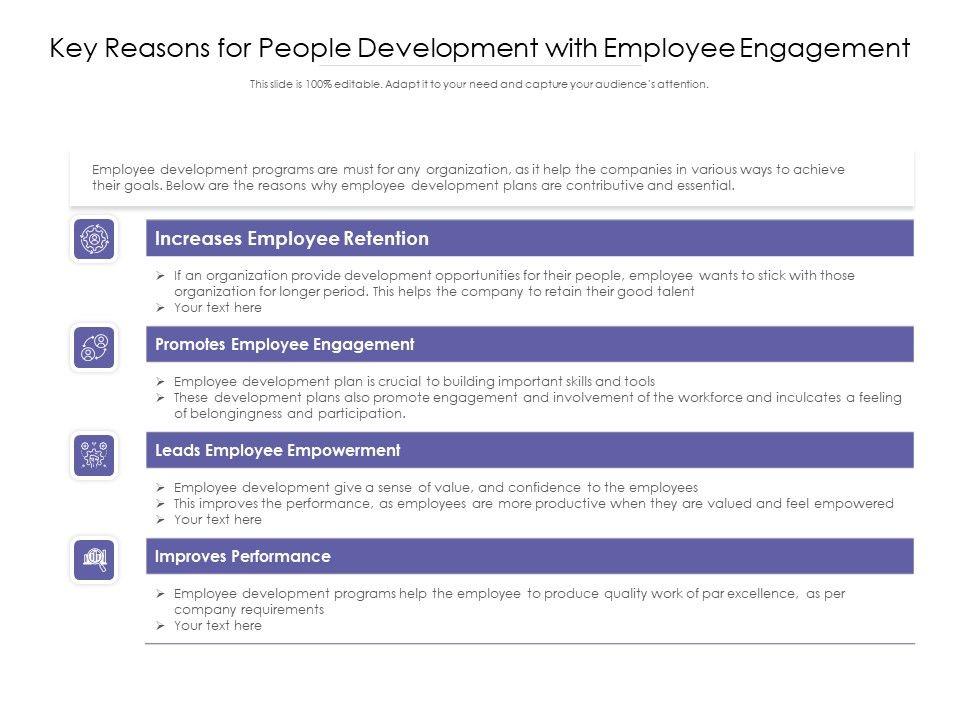 Key Reasons for People Development with Employee Engagement

This slide is 100% editable. Adapt it to your need and capture your audience's attention.

Employee development programs are must for any organization, as it help the companies in various ways to achieve their goals. Below are the reasons why employee development plans are contributive and essential.

Increases Employee Retention

➢ If an organization provide development opportunities for their people, employee wants to stick with those organization for longer period. This helps the company to retain their good talent
➢ Your text here

Promotes Employee Engagement

➢ Employee development plan is crucial to building important skills and tools
➢ These development plans also promote engagement and involvement of the workforce and inculcates a feeling of belongingness and participation.

Leads Employee Empowerment

➢ Employee development give a sense of value, and confidence to the employees
➢ This improves the performance, as employees are more productive when they are valued and feel empowered
➢ Your text here

Improves Performance

➢ Employee development programs help the employee to produce quality work of par excellence, as per company requirements
➢ Your text here